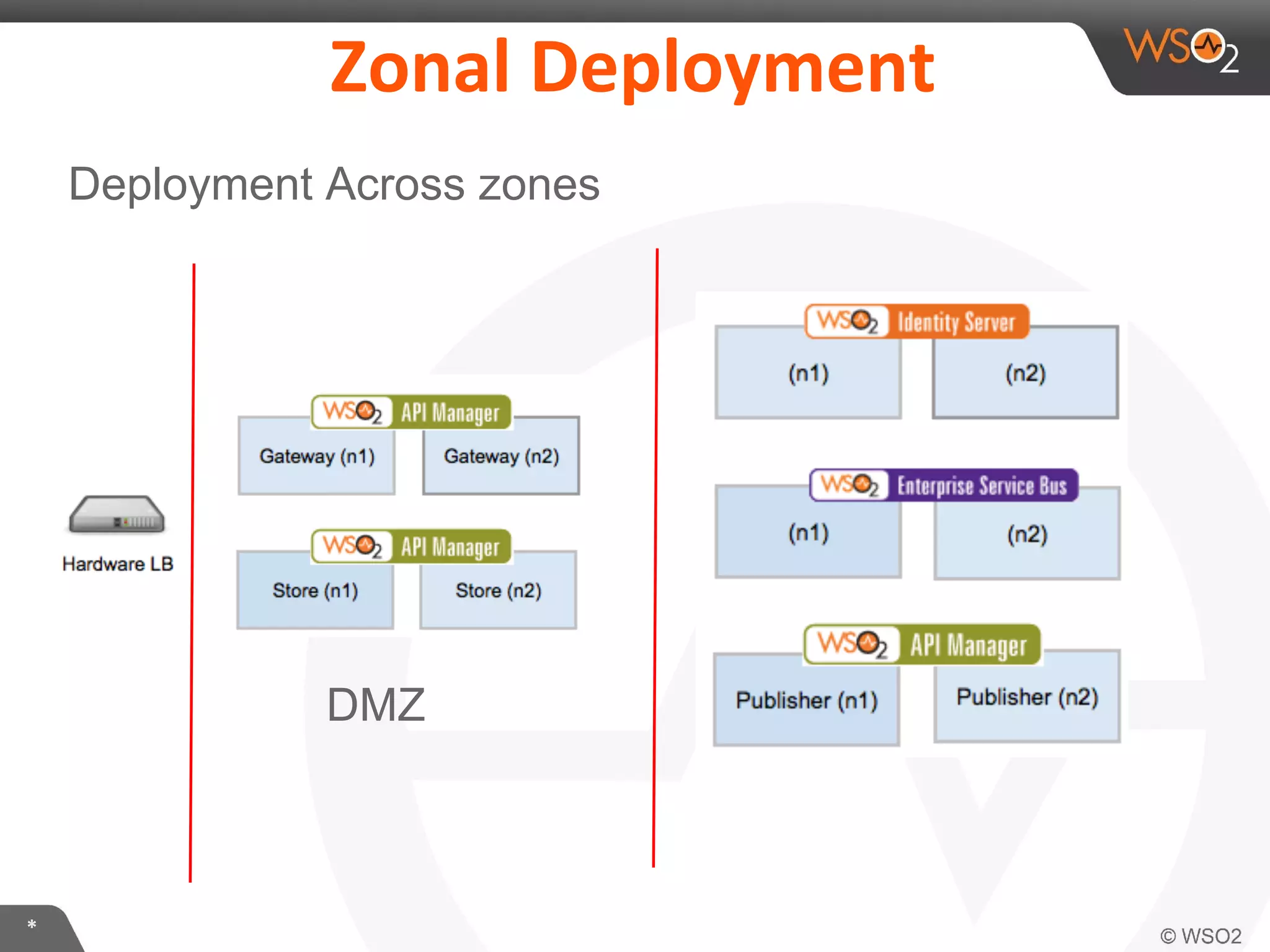 Zonal Deployment

WSO2

Deployment Across zones

Hardware LB

WSO2 API Manager

Gateway (n1)

Gateway (n2)

WSO2 API Manager

Store (n1)

Store (n2)

DMZ

WSO2 Identity Server

(n1)

(n2)

WSO2 Enterprise Service Bus

(n1)

(n2)

WSO2 API Manager

Publisher (n1)

Publisher (n2)

*

© WSO2